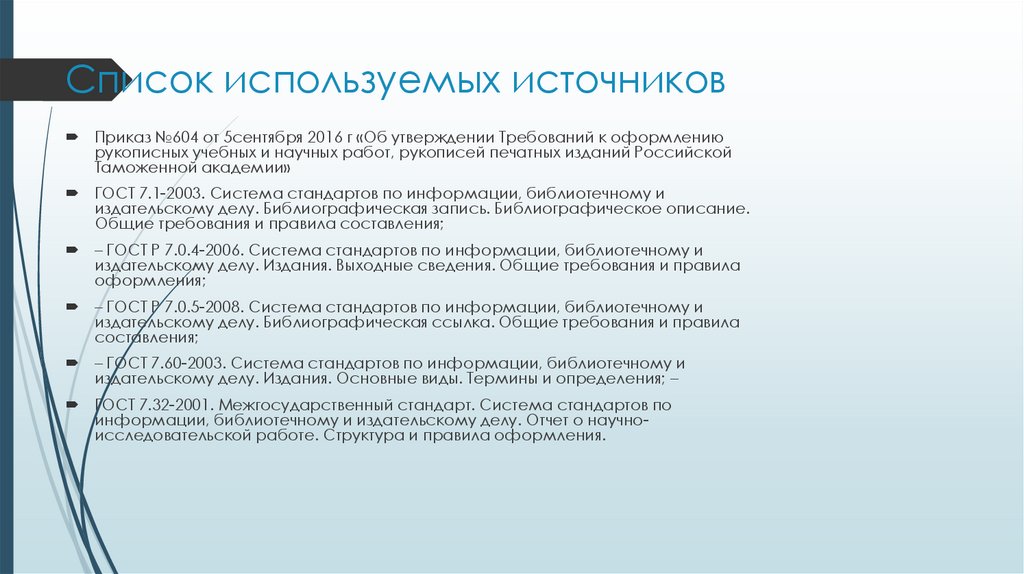 Список используемых источников

Приказ №604 от 5сентября 2016 г «Об утверждении Требований к оформлению рукописных учебных и научных работ, рукописей печатных изданий Российской Таможенной академии»

ГОСТ 7.1-2003. Система стандартов по информации, библиотечному и издательскому делу. Библиографическая запись. Библиографическое описание. Общие требования и правила составления;

– ГОСТ Р 7.0.4-2006. Система стандартов по информации, библиотечному и издательскому делу. Издания. Выходные сведения. Общие требования и правила оформления;

– ГОСТ Р 7.0.5-2008. Система стандартов по информации, библиотечному и издательскому делу. Библиографическая ссылка. Общие требования и правила составления;

– ГОСТ 7.60-2003. Система стандартов по информации, библиотечному и издательскому делу. Издания. Основные виды. Термины и определения; –

ГОСТ 7.32-2001. Межгосударственный стандарт. Система стандартов по информации, библиотечному и издательскому делу. Отчет о научно-исследовательской работе. Структура и правила оформления.